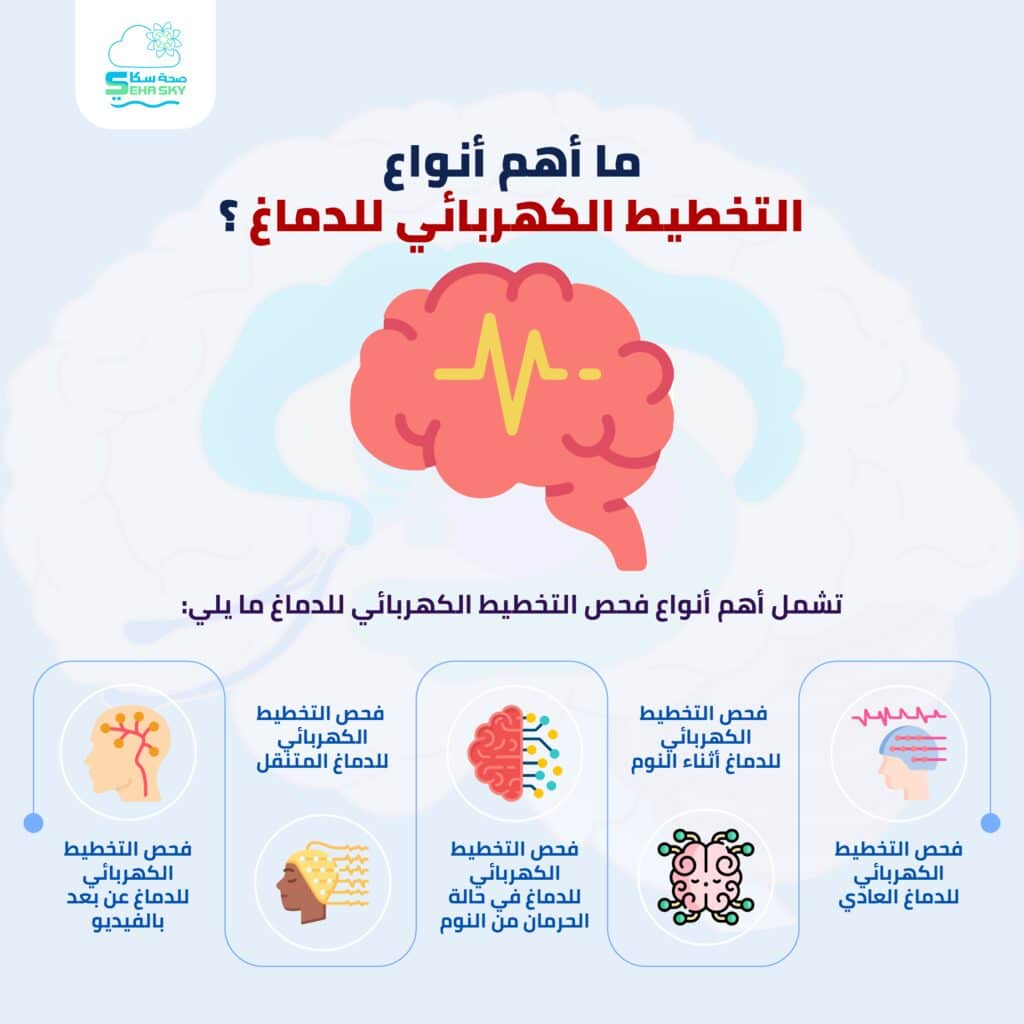 صحة سكاي
SEHA SKY

ما أهم أنواع
التخطيط الكهربائي للدماغ ؟

تشمل أهم أنواع فحص التخطيط الكهربائي للدماغ ما يلي:

فحص التخطيط الكهربائي للدماغ العادي

فحص التخطيط الكهربائي للدماغ أثناء النوم

فحص التخطيط الكهربائي للدماغ في حالة الحرمان من النوم

فحص التخطيط الكهربائي للدماغ المتنقل

فحص التخطيط الكهربائي للدماغ عن بعد بالفيديو